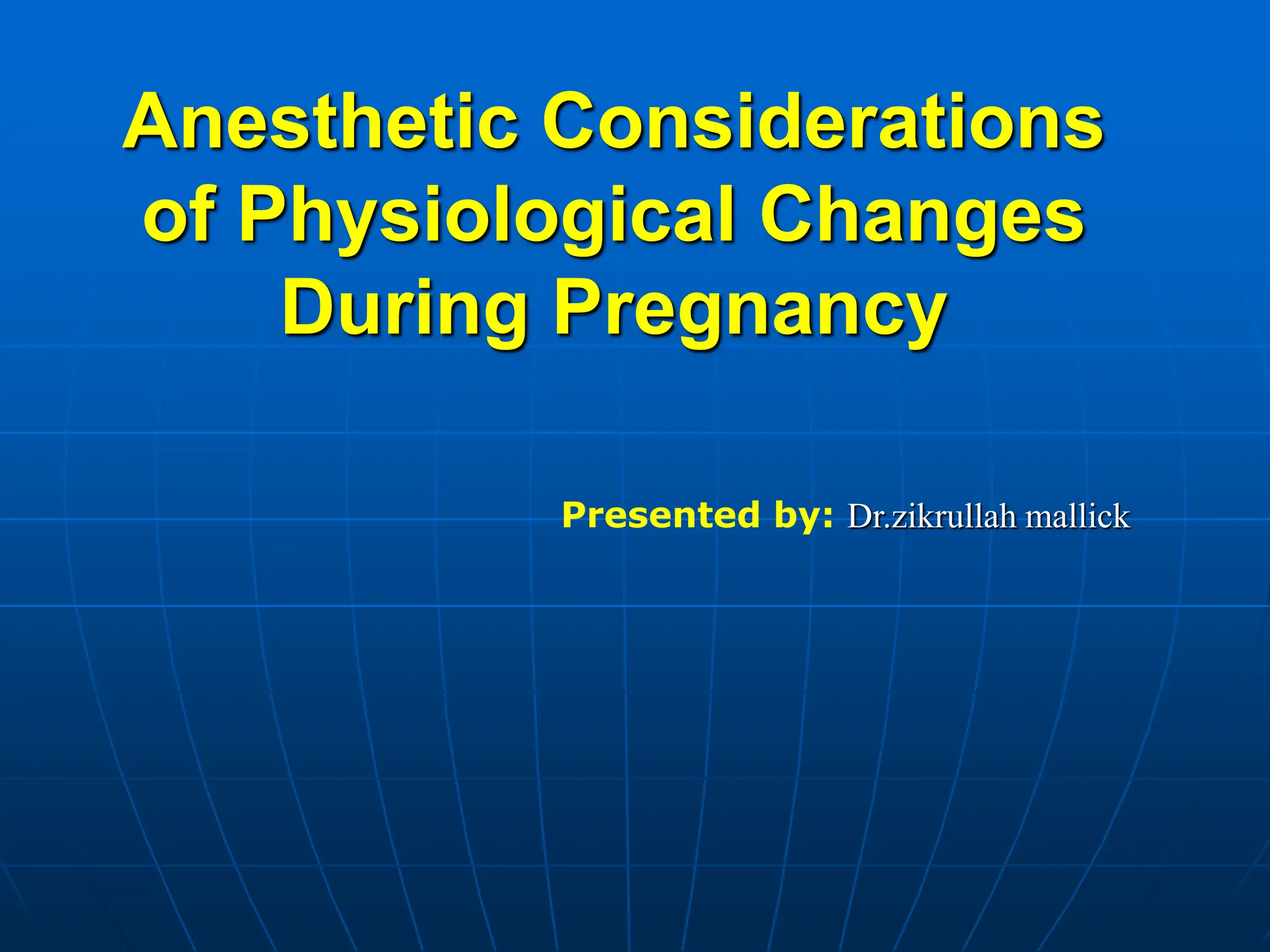 Anesthetic Considerations of Physiological Changes During Pregnancy

Presented by: Dr.zikrullah mallick